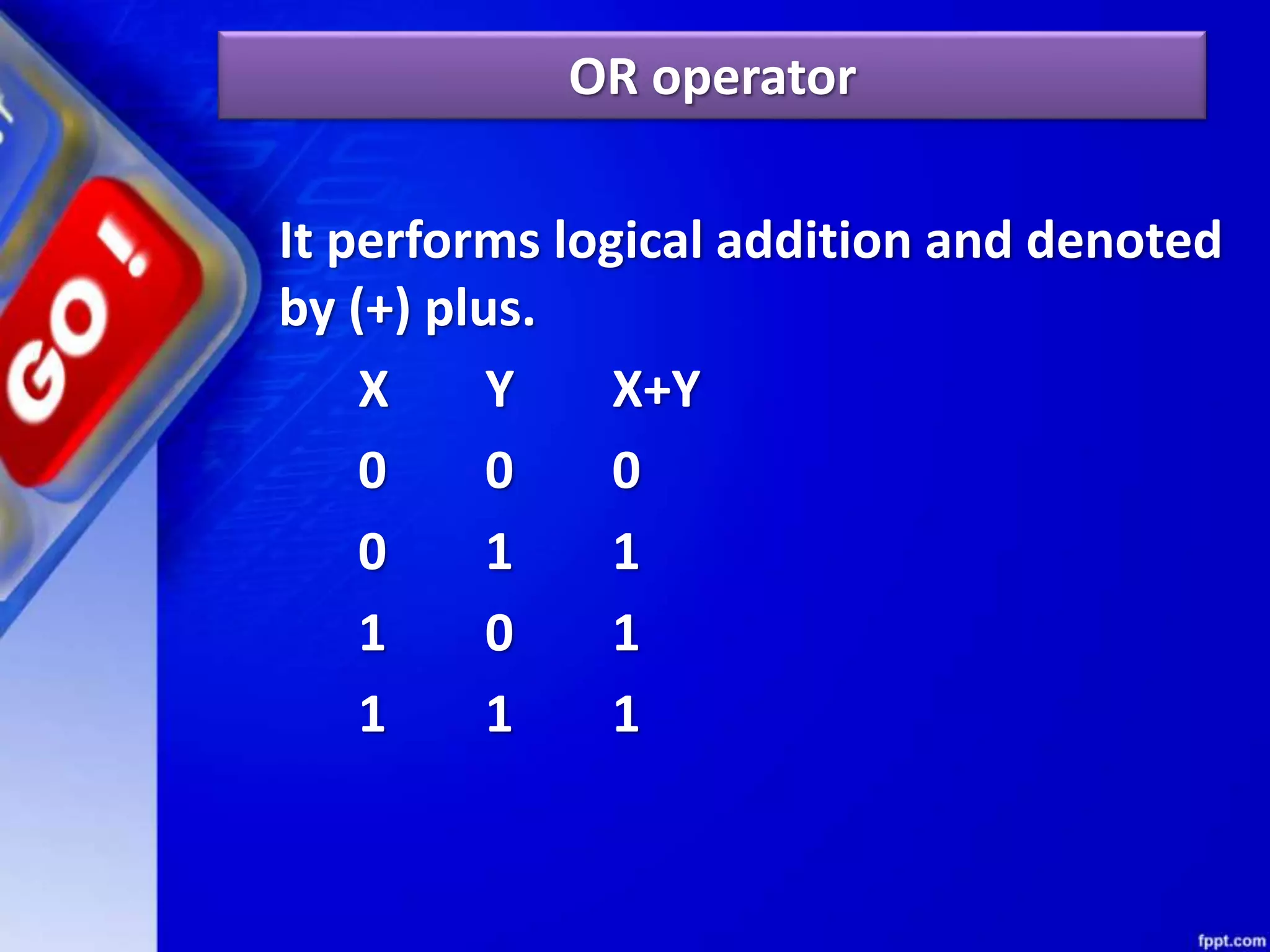 OR operator

GO!

It performs logical addition and denoted by (+) plus.

| X | Y | X+Y |
|---|---|---|
| 0 | 0 | 0 |
| 0 | 1 | 1 |
| 1 | 0 | 1 |
| 1 | 1 | 1 |

fppt.com